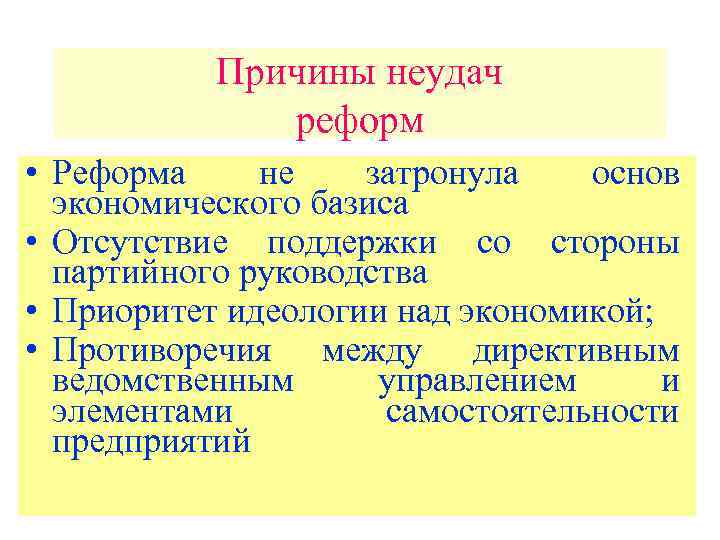 Причины неудач реформ

• Реформа не затронула основ экономического базиса
• Отсутствие поддержки со стороны партийного руководства
• Приоритет идеологии над экономикой;
• Противоречия между директивным ведомственным управлением и элементами самостоятельности предприятий